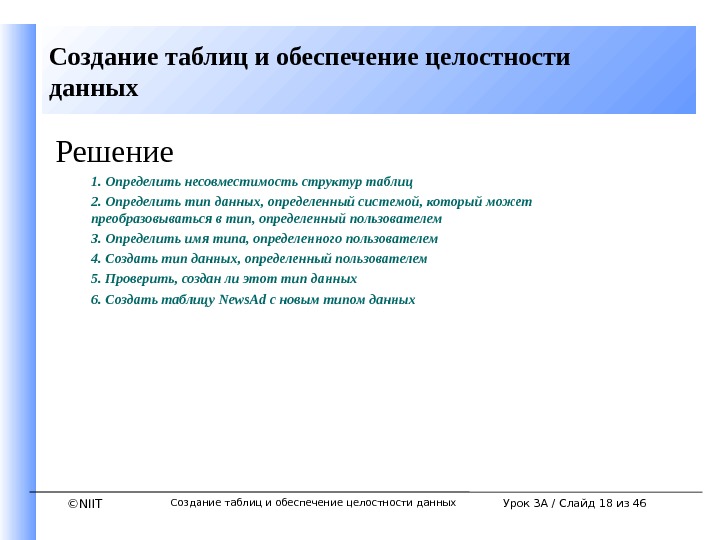 Создание таблиц и обеспечение целостности данных

Решение

1. Определить несовместимость структур таблиц

2. Определить тип данных, определенный системой, который может преобразовываться в тип, определенный пользователем

3. Определить имя типа, определенного пользователем

4. Создать тип данных, определенный пользователем

5. Проверить, создан ли этот тип данных

6. Создать таблицу NewsAd с новым типом данных

©NIIT

Создание таблиц и обеспечение целостности данных

Урок 3А / Слайд 18 из 46